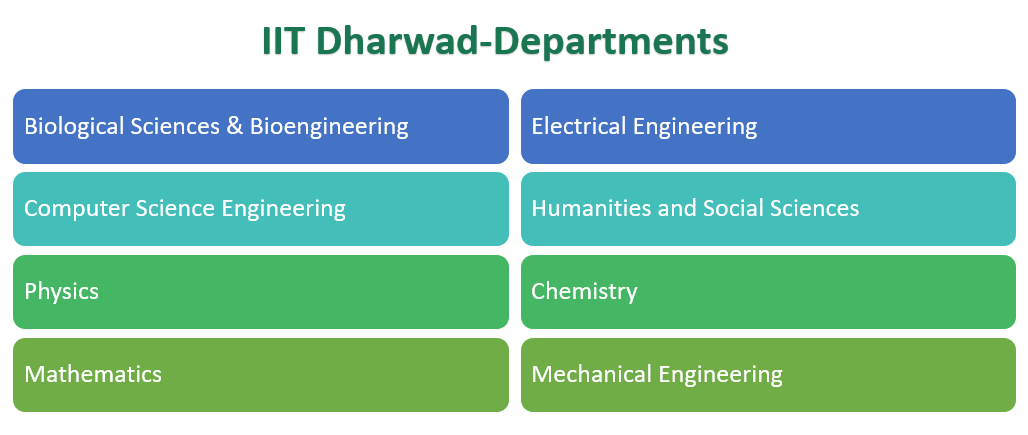 IIT Dharwad-Departments

Biological Sciences & Bioengineering

Computer Science Engineering

Physics

Mathematics

Electrical Engineering

Humanities and Social Sciences

Chemistry

Mechanical Engineering